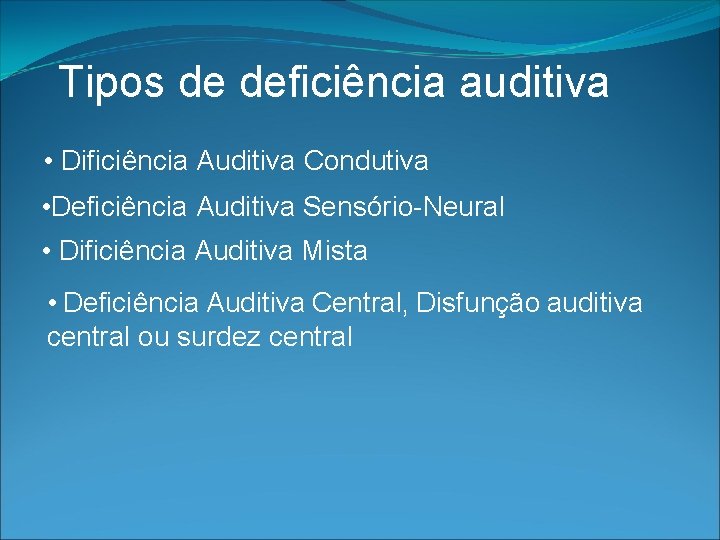 Tipos de deficiência auditiva

• Dificiência Auditiva Condutiva

•Deficiência Auditiva Sensório-Neural

• Dificiência Auditiva Mista

• Deficiência Auditiva Central, Disfunção auditiva central ou surdez central